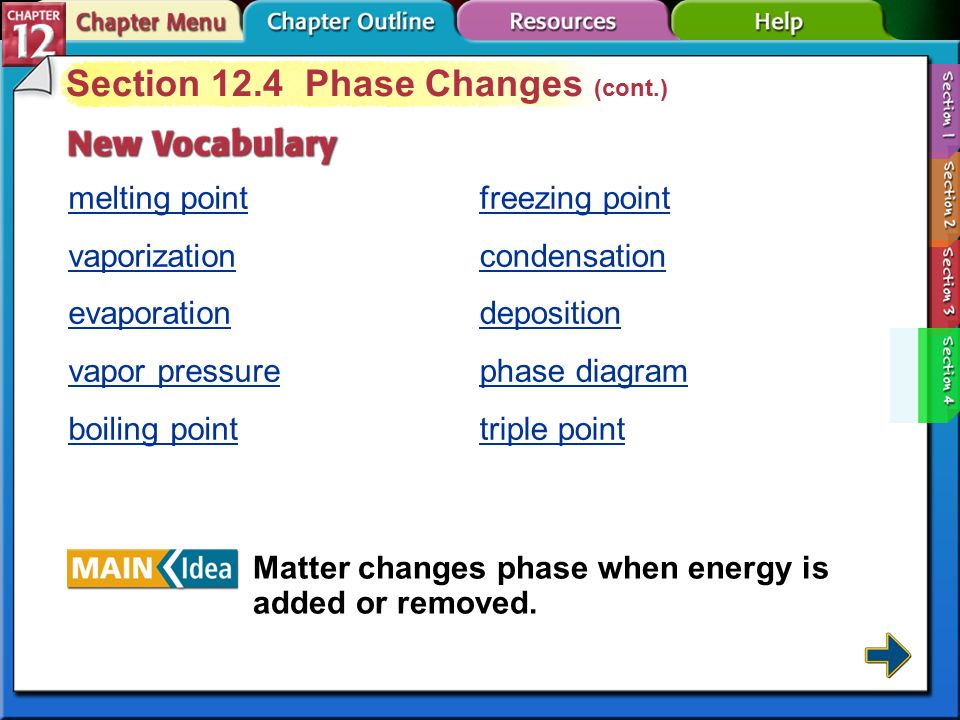 CHAPTER 12

Chapter Menu

Chapter Outline

Resources

Help

Section 12.4 Phase Changes (cont.)

New Vocabulary

melting point

vaporization

evaporation

vapor pressure

boiling point

freezing point

condensation

deposition

phase diagram

triple point

MAIN Idea

Matter changes phase when energy is added or removed.

Section 1

Section 2

Section 3

Section 4